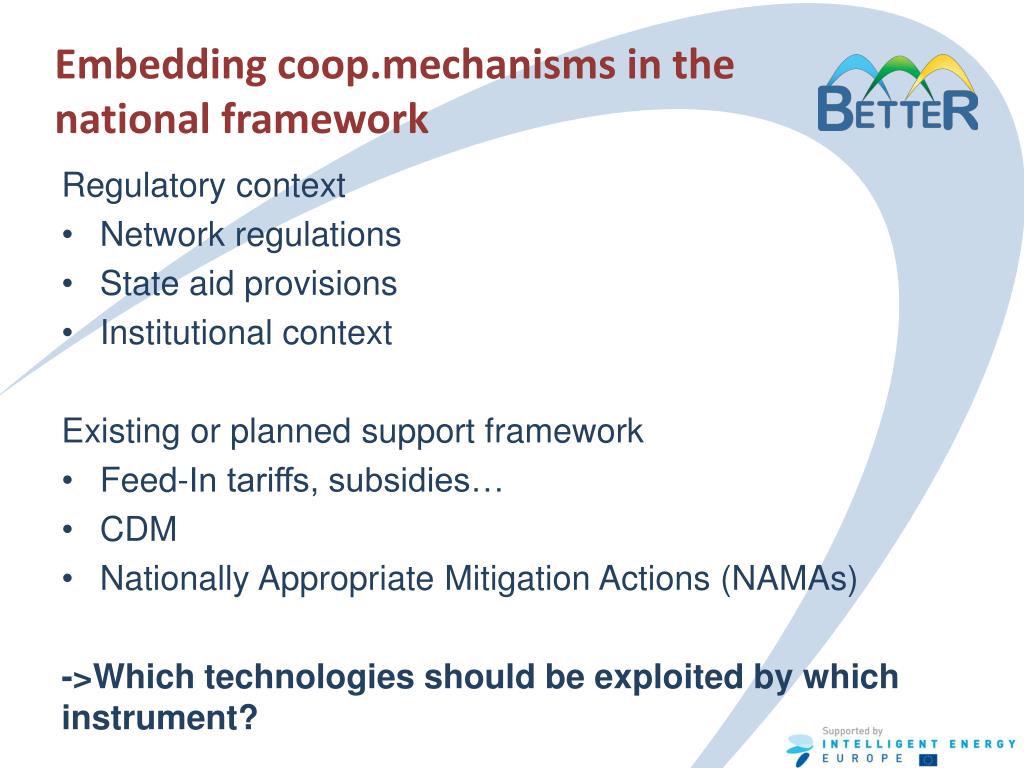 Embedding coop.mechanisms in the national framework

BETTER

Regulatory context
• Network regulations
• State aid provisions
• Institutional context

Existing or planned support framework
• Feed-In tariffs, subsidies…
• CDM
• Nationally Appropriate Mitigation Actions (NAMAs)

->Which technologies should be exploited by which instrument?

Supported by
INTELLIGENT ENERGY
EUROPE